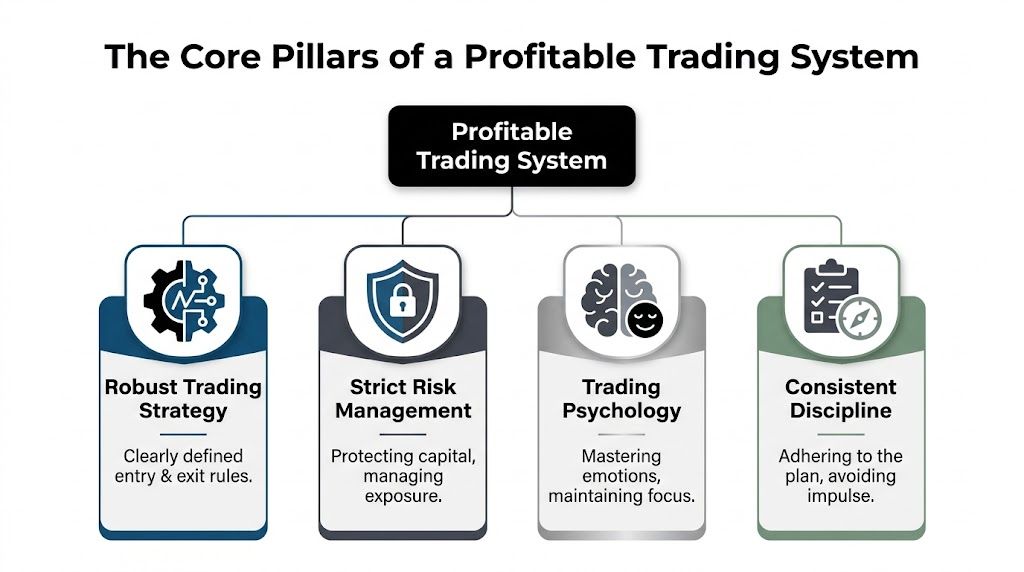 The Core Pillars of a Profitable Trading System

Profitable Trading System

Robust Trading Strategy

Clearly defined entry & exit rules.

Strict Risk Management

Protecting capital, managing exposure.

Trading Psychology

Mastering emotions, maintaining focus.

Consistent Discipline

Adhering to the plan, avoiding impulse.